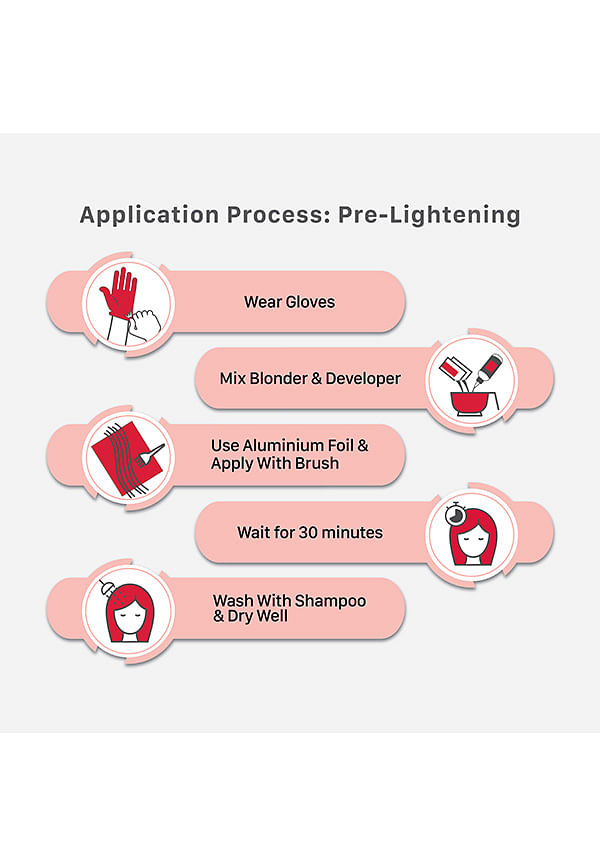 Application Process: Pre-Lightening

Wear Gloves

Mix Blonder & Developer

Use Aluminium Foil & Apply With Brush

Wait for 30 minutes

Wash With Shampoo & Dry Well